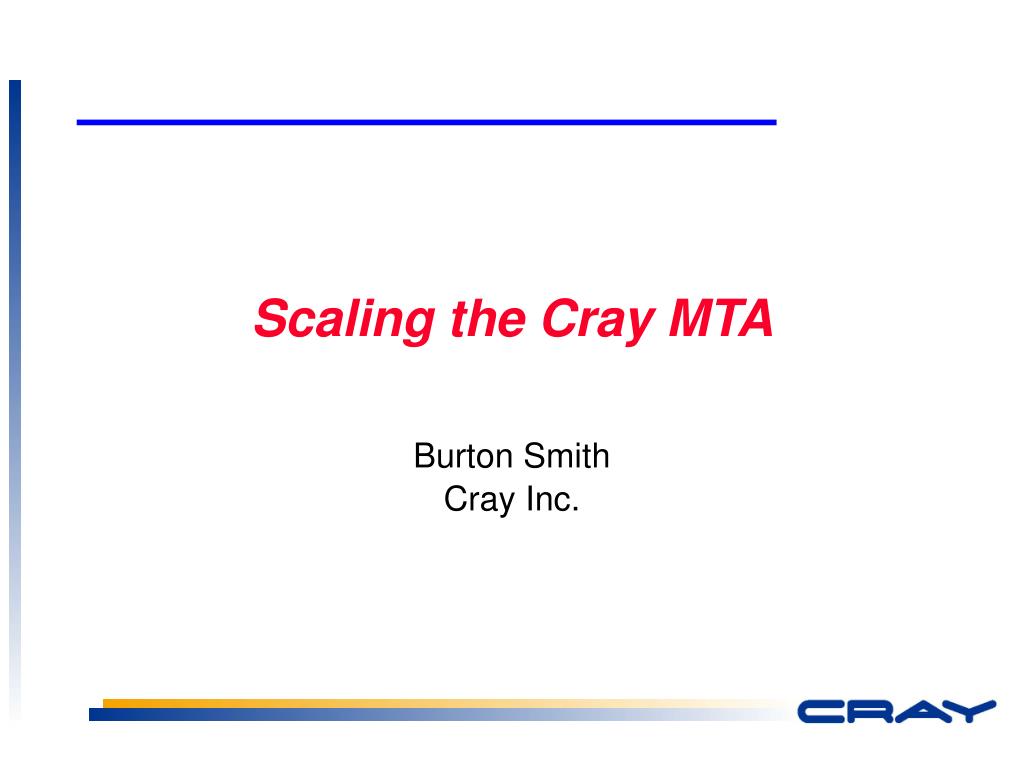 Scaling the Cray MTA

Burton Smith
Cray Inc.

CRAY